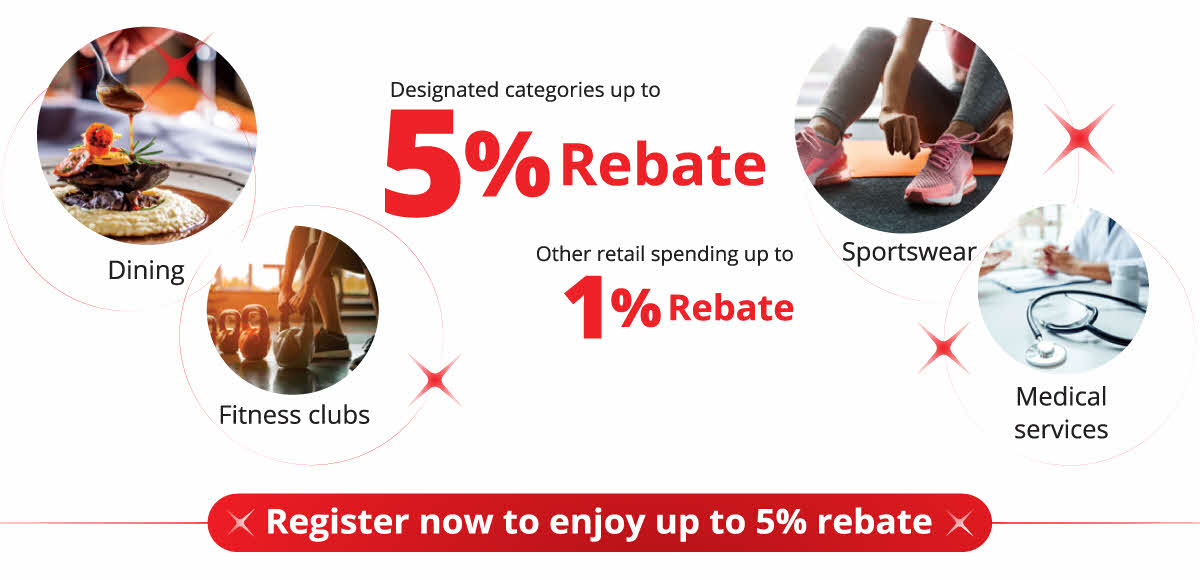 Dining

Fitness clubs

Designated categories up to

5% Rebate

Other retail spending up to

1% Rebate

Sportswear

Medical services

Register now to enjoy up to 5% rebate